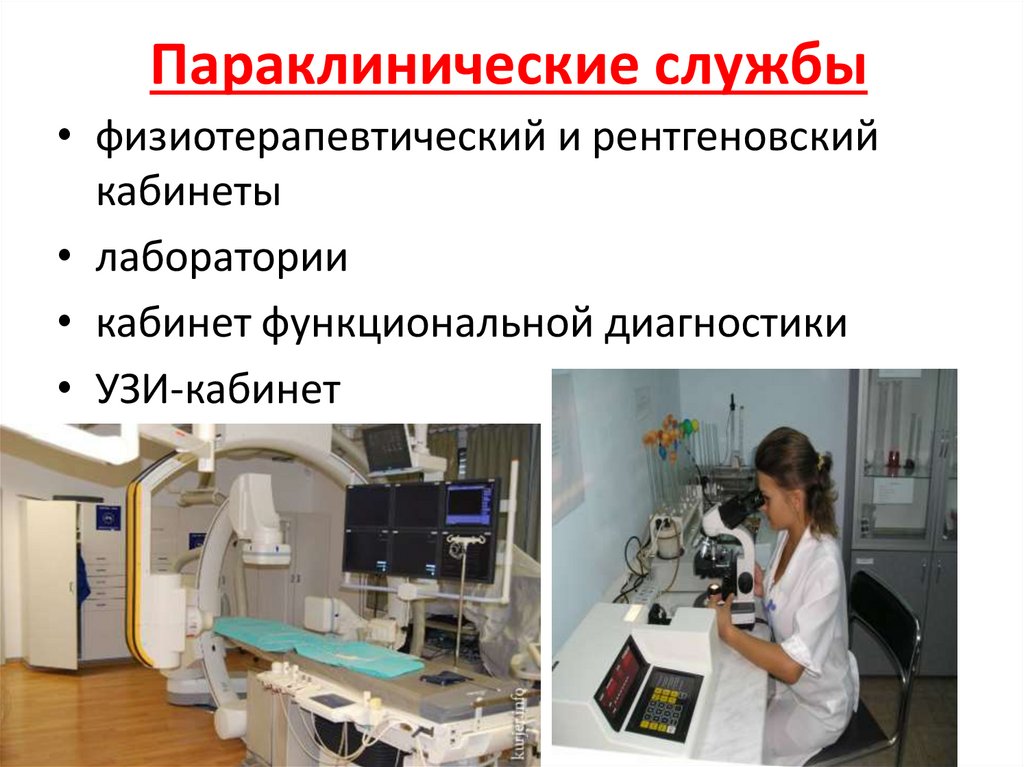 Параклинические службы

• физиотерапевтический и рентгеновский кабинеты
• лаборатории
• кабинет функциональной диагностики
• УЗИ-кабинет

kurjer.info